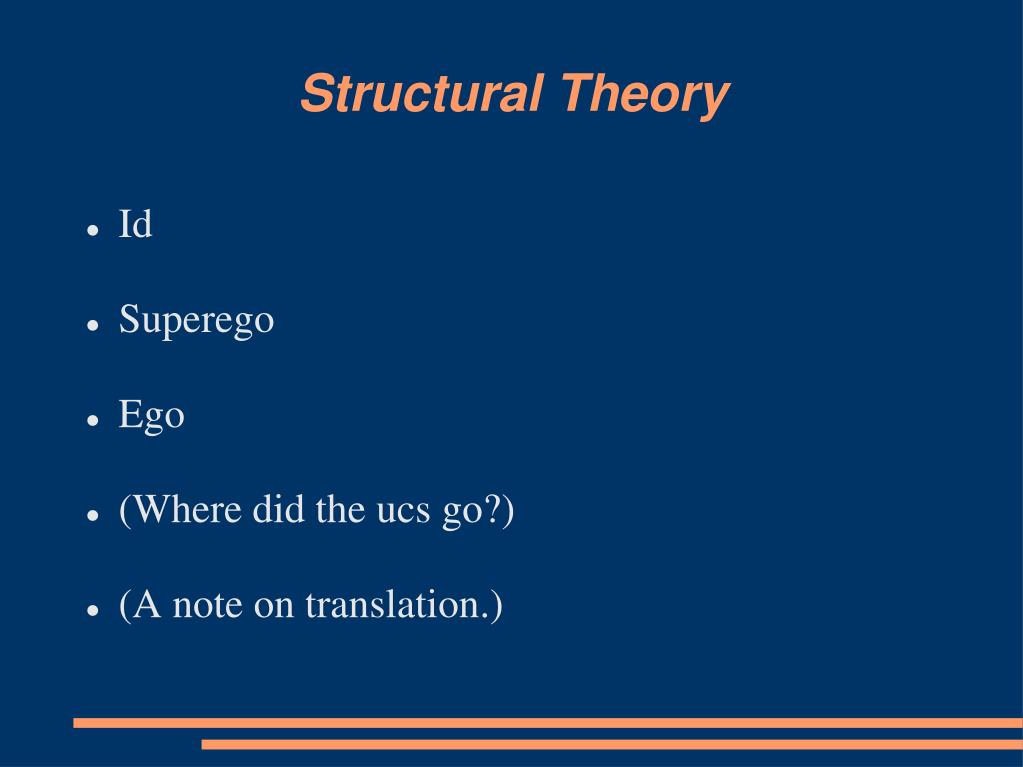 Structural Theory

- Id
- Superego
- Ego
- (Where did the ucs go?)
- (A note on translation.)